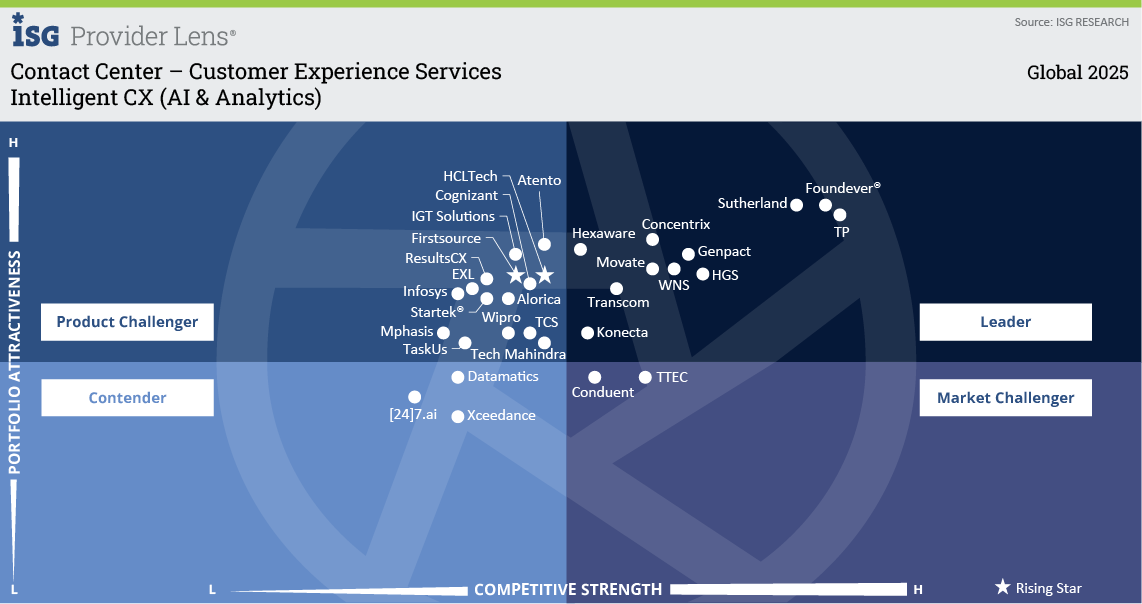 ISG Provider Lens®

Source: ISG RESEARCH

Contact Center – Customer Experience Services
Intelligent CX (AI & Analytics)

Global 2025

H

PORTFOLIO ATTRACTIVENESS

L

Product Challenger

Leader

Contender

Market Challenger

HCLTech
Atento
Cognizant
IGT Solutions
Firstsource
ResultsCX
EXL
Infosys
Startek®
Alorica
Wipro
TCS
Mphasis
TaskUs
Tech Mahindra
Hexaware
Concentrix
Sutherland
Foundever®
TP
Genpact
Movate
WNS
HGS
Transcom
Konecta
Datamatics
[24]7.ai
Xceedance
Conduent
TTEC

L

COMPETITIVE STRENGTH

H

★ Rising Star